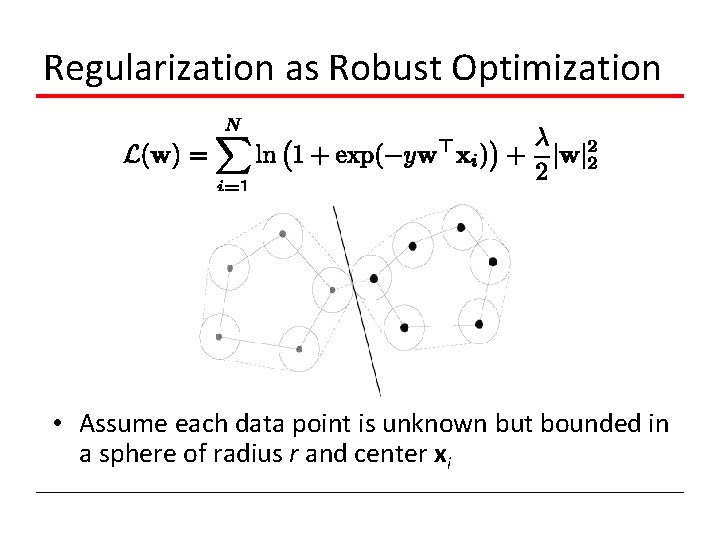 Regularization as Robust Optimization

$\mathcal{L}(\mathbf{w}) = \sum_{i=1}^{N} \ln\left(1 + \exp(-y\mathbf{w}^\top \mathbf{x}_i)\right) + \frac{\lambda}{2}|\mathbf{w}|_2^2$

• Assume each data point is unknown but bounded in a sphere of radius $r$ and center $\mathbf{x}_i$